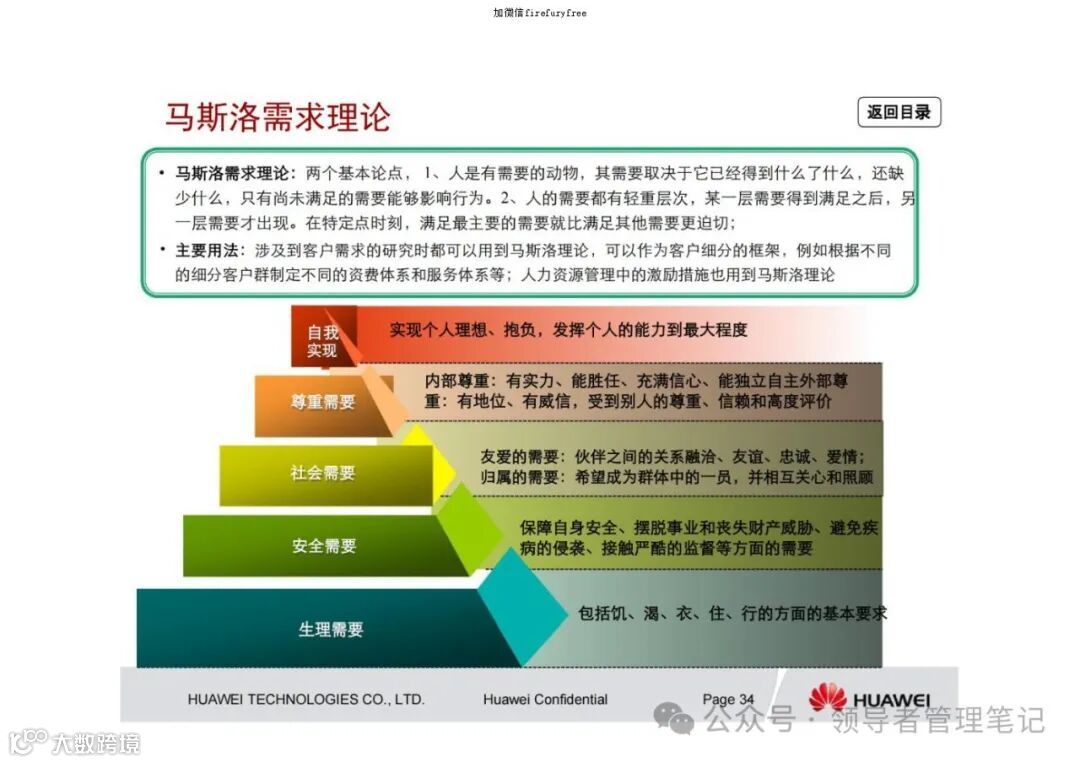 加微信firefuryfree

马斯洛需求理论

返回目录

• 马斯洛需求理论：两个基本论点，1、人是有需要的动物，其需要取决于它已经得到什么了什么，还缺少什么，只有尚未满足的需要能够影响行为。2、人的需要都有轻重层次，某一层需要得到满足之后，另一层需要才出现。在特定点时刻，满足最主要的需要就比满足其他需要更迫切；

• 主要用法：涉及到客户需求的研究时都可以用到马斯洛理论，可以作为客户细分的框架，例如根据不同的细分客户群制定不同的资费体系和服务体系等；人力资源管理中的激励措施也用到马斯洛理论

自我实现

实现个人理想、抱负，发挥个人的能力到最大程度

尊重需要

内部尊重：有实力、能胜任、充满信心、能独立自主外部尊重：有地位、有威信，受到别人的尊重、信赖和高度评价

社会需要

友爱的需要：伙伴之间的关系融洽、友谊、忠诚、爱情；
归属的需要：希望成为群体中的一员，并相互关心和照顾

安全需要

保障自身安全、摆脱事业和丧失财产威胁、避免疾病的侵袭、接触严酷的监督等方面的需要

生理需要

包括饥、渴、衣、住、行的方面的基本要求

HUAWEI TECHNOLOGIES CO., LTD. Huawei Confidential Page 34 HUAWEI

公众号 · 领导者管理笔记

大数跨境